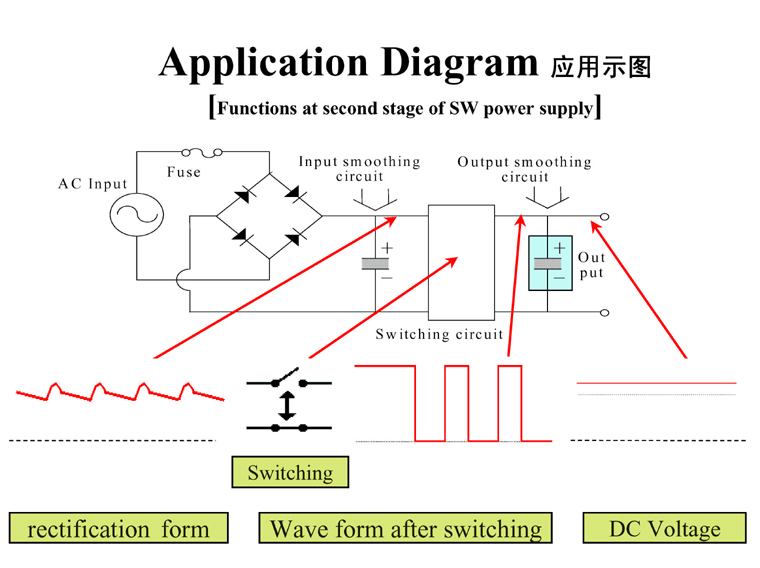 Application Diagram 应用示图

[Functions at second stage of SW power supply]

AC Input

Fuse

Input smoothing circuit

Output smoothing circuit

+

−

+

−

Out put

Switching circuit

Switching

rectification form

Wave form after switching

DC Voltage